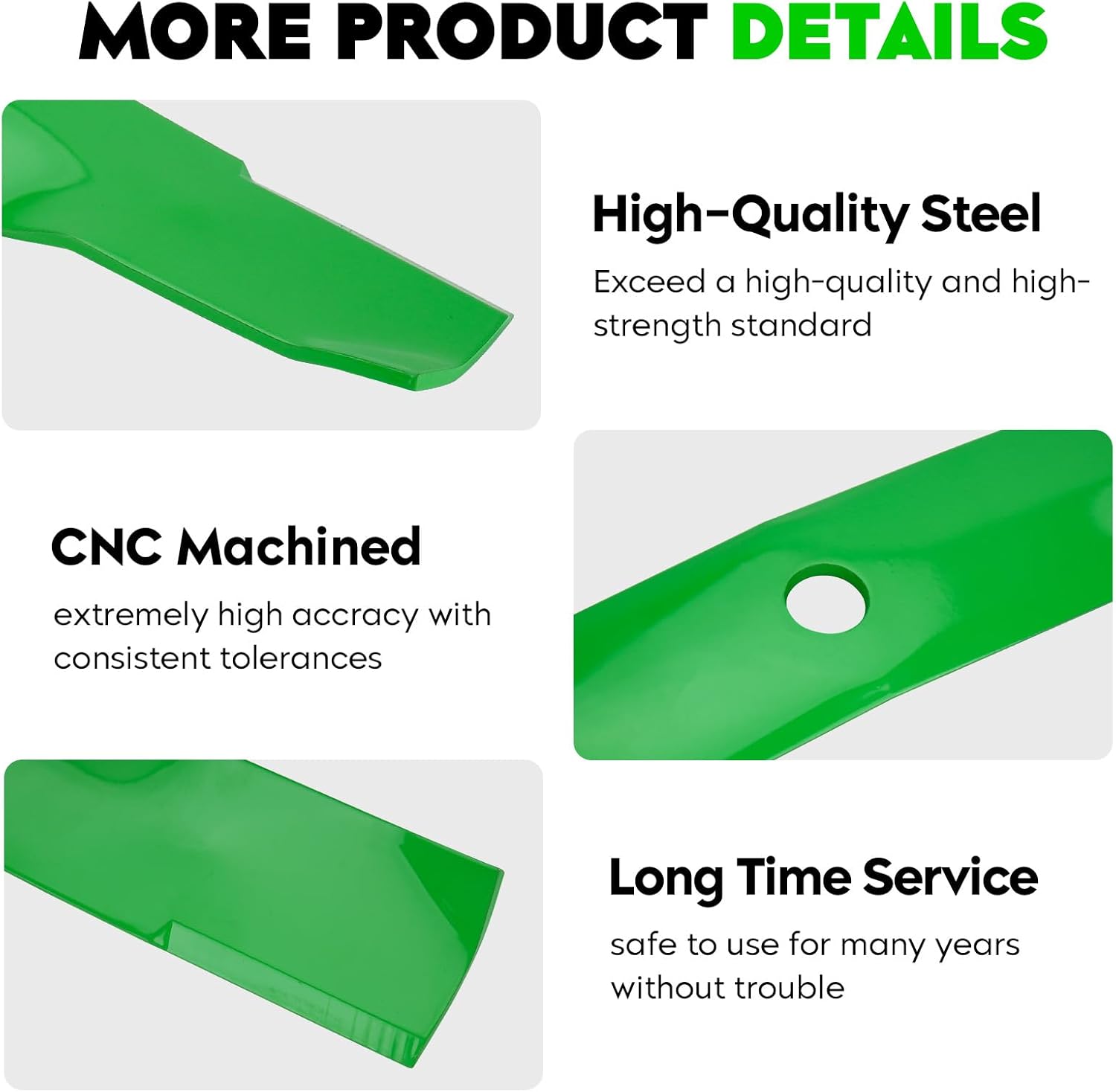 MORE PRODUCT DETAILS

High-Quality Steel

Exceed a high-quality and high-strength standard

CNC Machined

extremely high accracy with consistent tolerances

Long Time Service

safe to use for many years without trouble